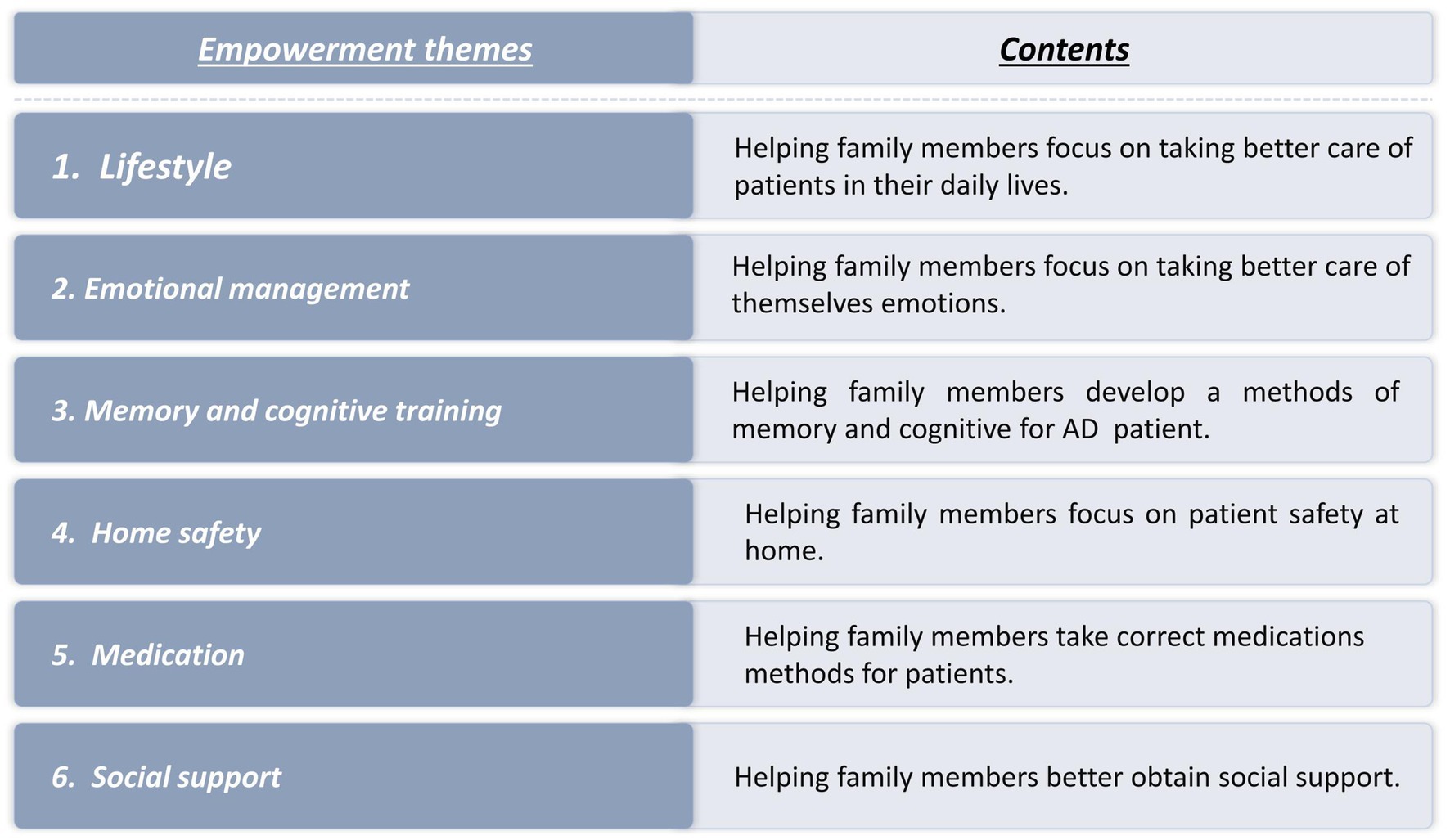 | Empowerment themes | Contents |
|---|---|
| 1. Lifestyle | Helping family members focus on taking better care of patients in their daily lives. |
| 2. Emotional management | Helping family members focus on taking better care of themselves emotions. |
| 3. Memory and cognitive training | Helping family members develop a methods of memory and cognitive for AD patient. |
| 4. Home safety | Helping family members focus on patient safety at home. |
| 5. Medication | Helping family members take correct medications methods for patients. |
| 6. Social support | Helping family members better obtain social support. |